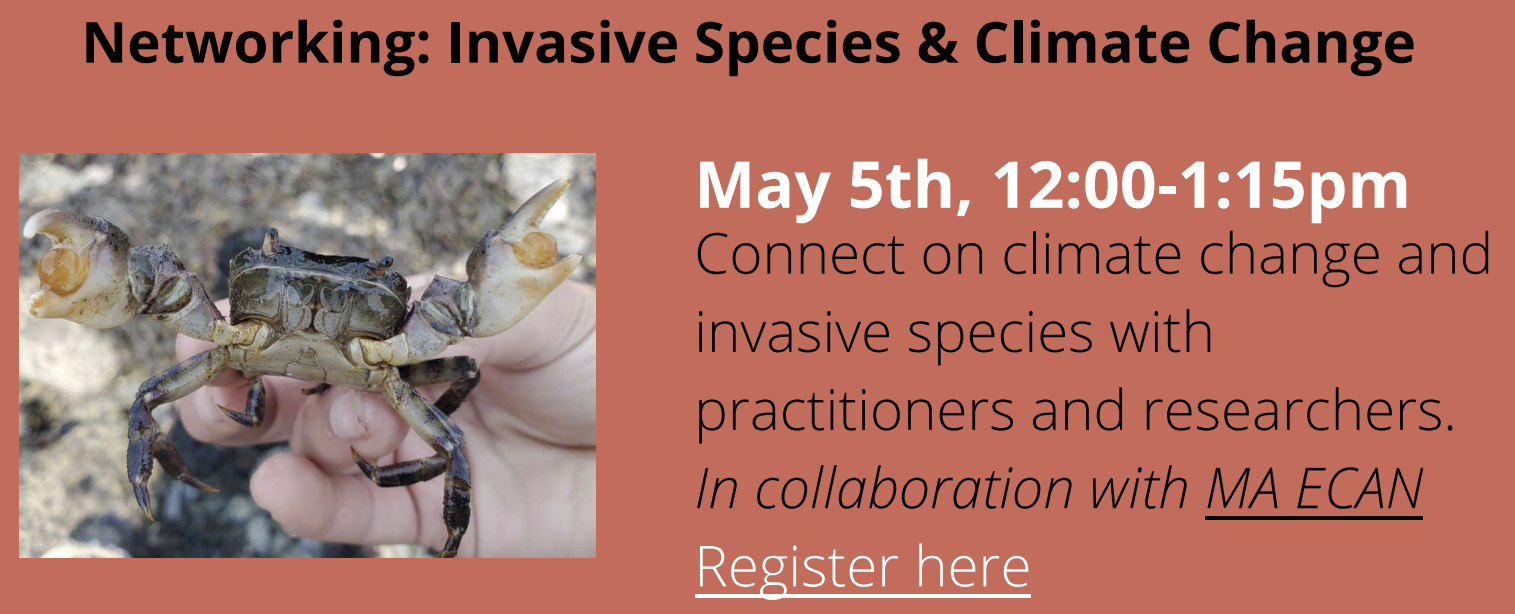 Networking: Invasive Species & Climate Change

May 5th, 12:00-1:15pm

Connect on climate change and invasive species with practitioners and researchers.

In collaboration with MA ECAN

Register here